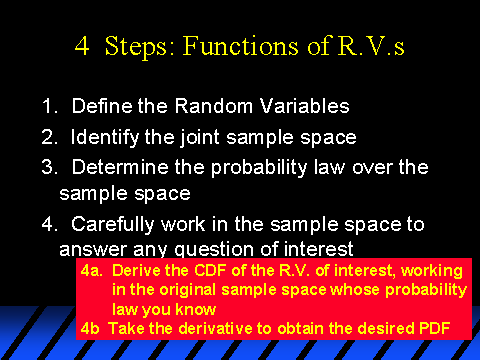 4 Steps: Functions of R.V.s

1. Define the Random Variables

2. Identify the joint sample space

3. Determine the probability law over the sample space

4. Carefully work in the sample space to answer any question of interest

4a. Derive the CDF of the R.V. of interest, working in the original sample space whose probability law you know

4b Take the derivative to obtain the desired PDF